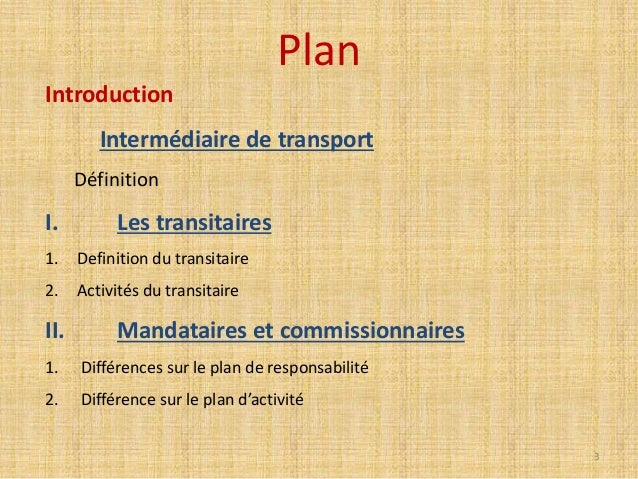 Plan

Introduction

Intermédiaire de transport

Définition

I. Les transitaires

1. Definition du transitaire

2. Activités du transitaire

II. Mandataires et commissionnaires

1. Différences sur le plan de responsabilité

2. Différence sur le plan d'activité

3